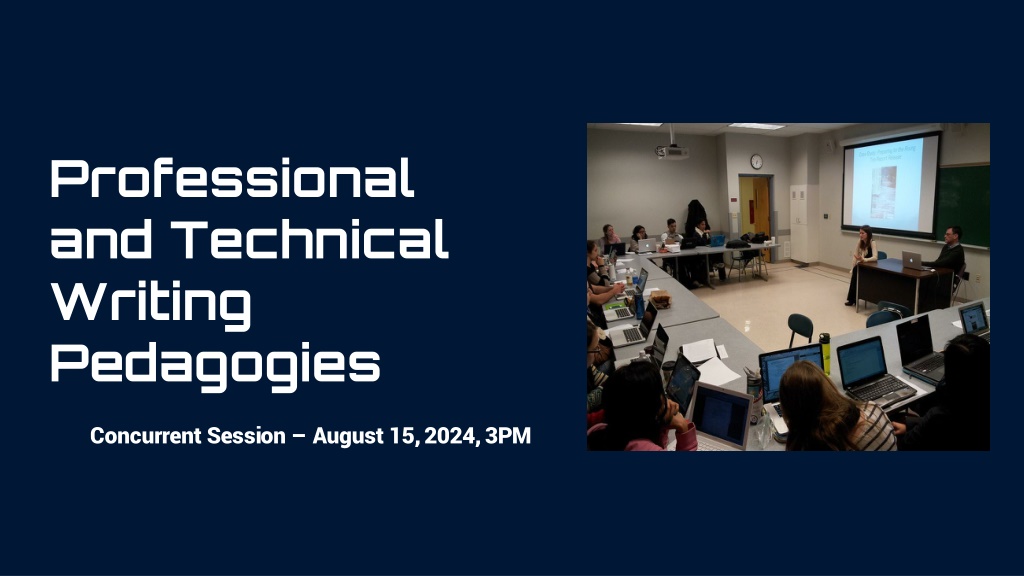 Professional and Technical Writing Pedagogies

Concurrent Session – August 15, 2024, 3PM